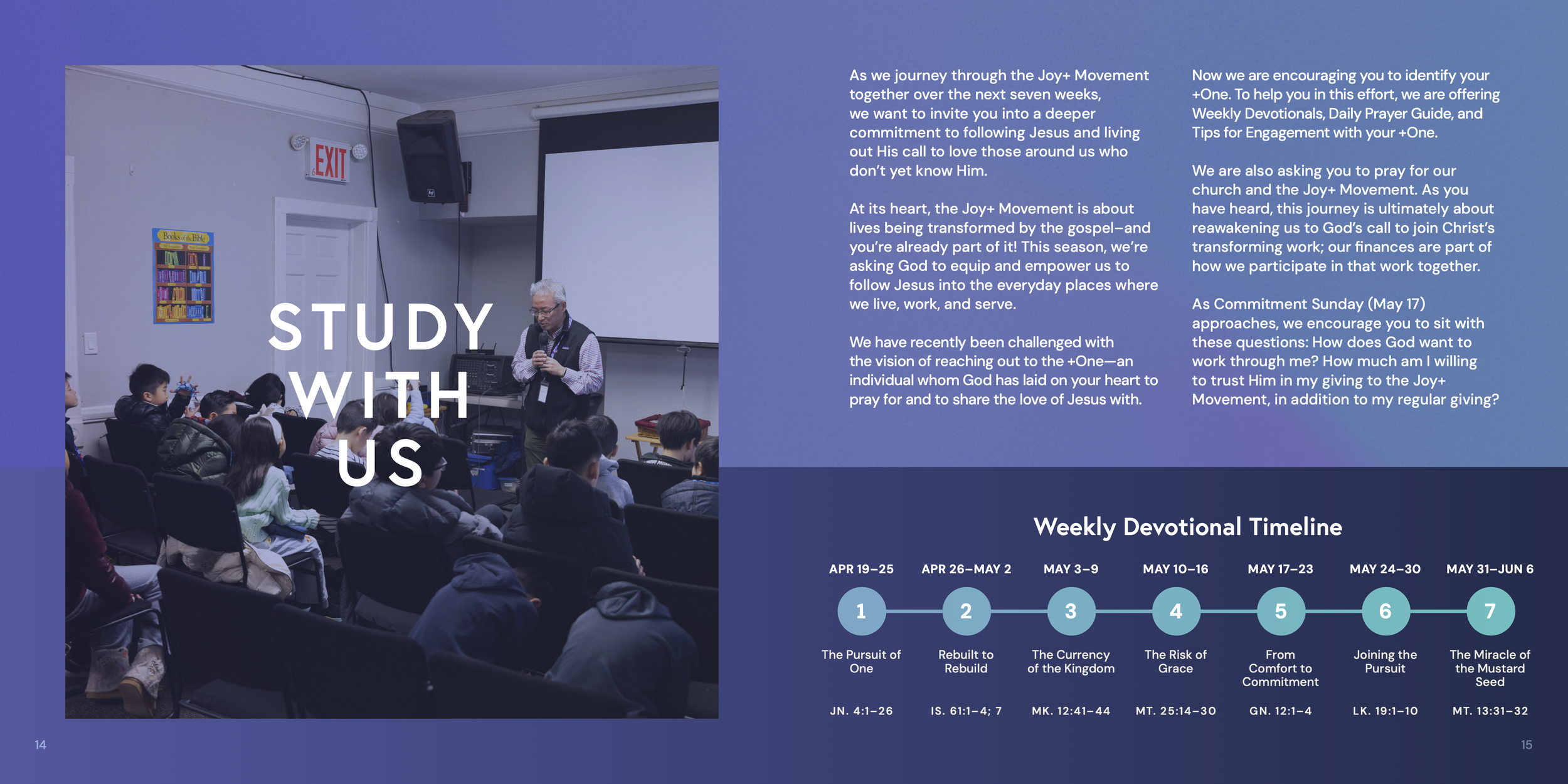 EXIT

Books of the Bible

STUDY WITH US

As we journey through the Joy+ Movement together over the next seven weeks, we want to invite you into a deeper commitment to following Jesus and living out His call to love those around us who don't yet know Him.

At its heart, the Joy+ Movement is about lives being transformed by the gospel—and you're already part of it! This season, we're asking God to equip and empower us to follow Jesus into the everyday places where we live, work, and serve.

We have recently been challenged with the vision of reaching out to the +One—an individual whom God has laid on your heart to pray for and to share the love of Jesus with.

Now we are encouraging you to identify your +One. To help you in this effort, we are offering Weekly Devotionals, Daily Prayer Guide, and Tips for Engagement with your +One.

We are also asking you to pray for our church and the Joy+ Movement. As you have heard, this journey is ultimately about reawakening us to God's call to join Christ's transforming work; our finances are part of how we participate in that work together.

As Commitment Sunday (May 17) approaches, we encourage you to sit with these questions: How does God want to work through me? How much am I willing to trust Him in my giving to the Joy+ Movement, in addition to my regular giving?

Weekly Devotional Timeline

| APR 19–25 | APR 26–MAY 2 | MAY 3–9 | MAY 10–16 | MAY 17–23 | MAY 24–30 | MAY 31–JUN 6 |
|---|---|---|---|---|---|---|
| 1 | 2 | 3 | 4 | 5 | 6 | 7 |
| The Pursuit of One | Rebuilt to Rebuild | The Currency of the Kingdom | The Risk of Grace | From Comfort to Commitment | Joining the Pursuit | The Miracle of the Mustard Seed |
| JN. 4:1–26 | IS. 61:1–4; 7 | MK. 12:41–44 | MT. 25:14–30 | GN. 12:1–4 | LK. 19:1–10 | MT. 13:31–32 |

14

15